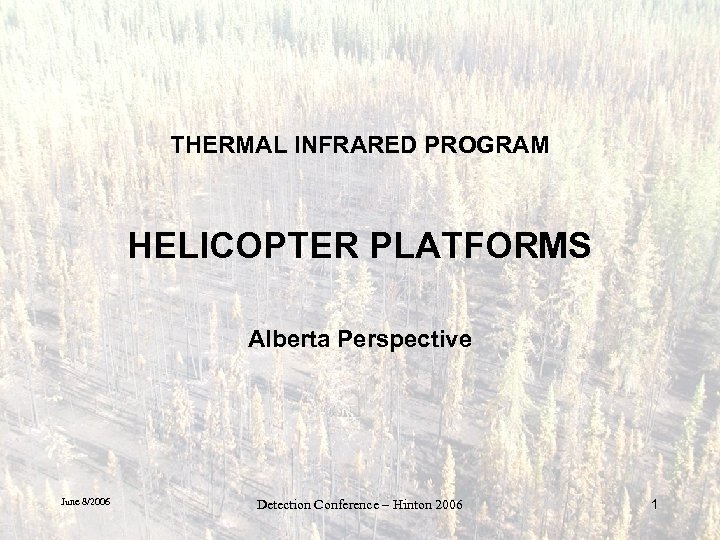 THERMAL INFRARED PROGRAM

HELICOPTER PLATFORMS

Alberta Perspective

June 8/2006

Detection Conference – Hinton 2006

1